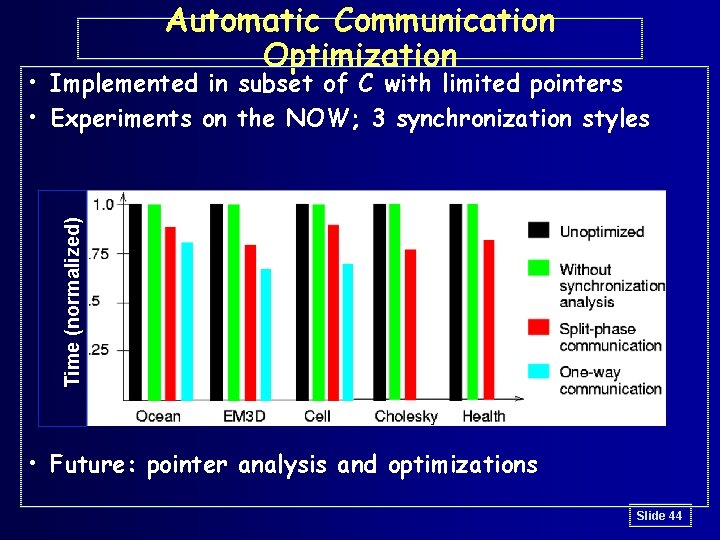 Automatic Communication Optimization

• Implemented in subset of C with limited pointers
• Experiments on the NOW; 3 synchronization styles

Time (normalized)
1.0
.75
.5
.25
Ocean
EM3D
Cell
Cholesky
Health
Unoptimized
Without synchronization analysis
Split-phase communication
One-way communication

• Future: pointer analysis and optimizations

Slide 44